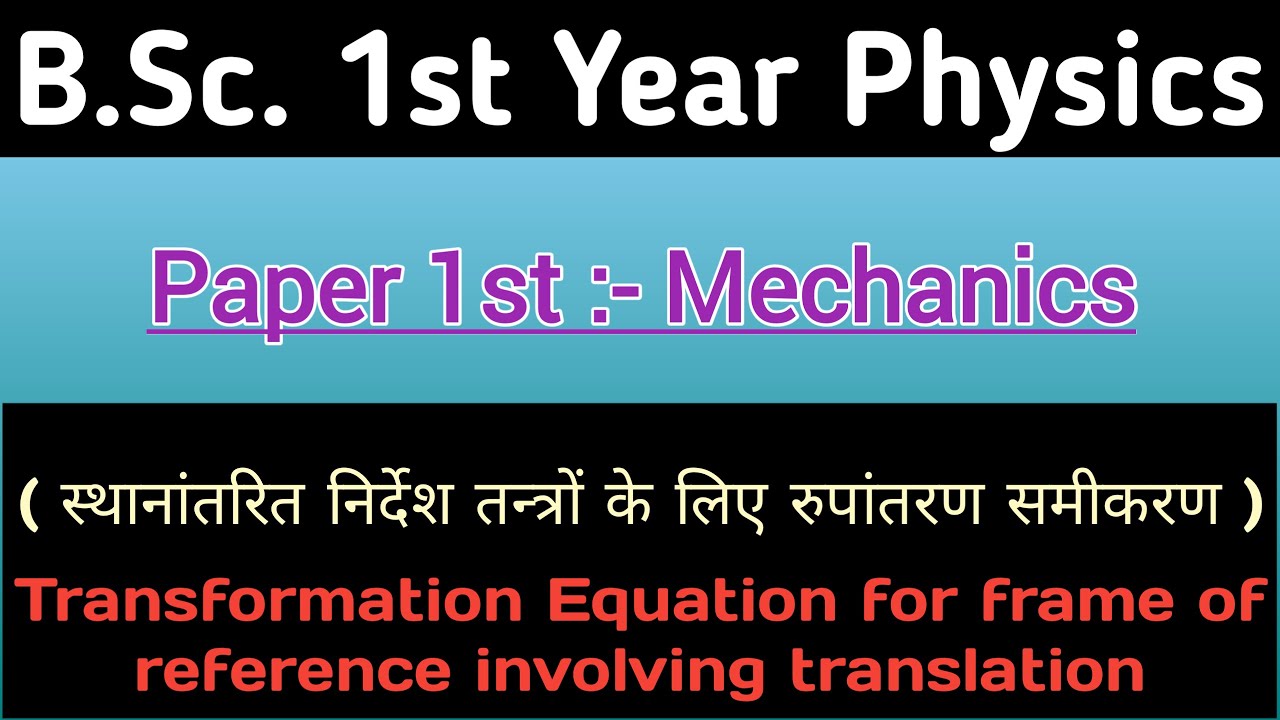 B.Sc. 1st Year Physics

Paper 1st :- Mechanics

( स्थानांतरित निर्देश तन्त्रों के लिए रुपांतरण समीकरण )

Transformation Equation for frame of reference involving translation